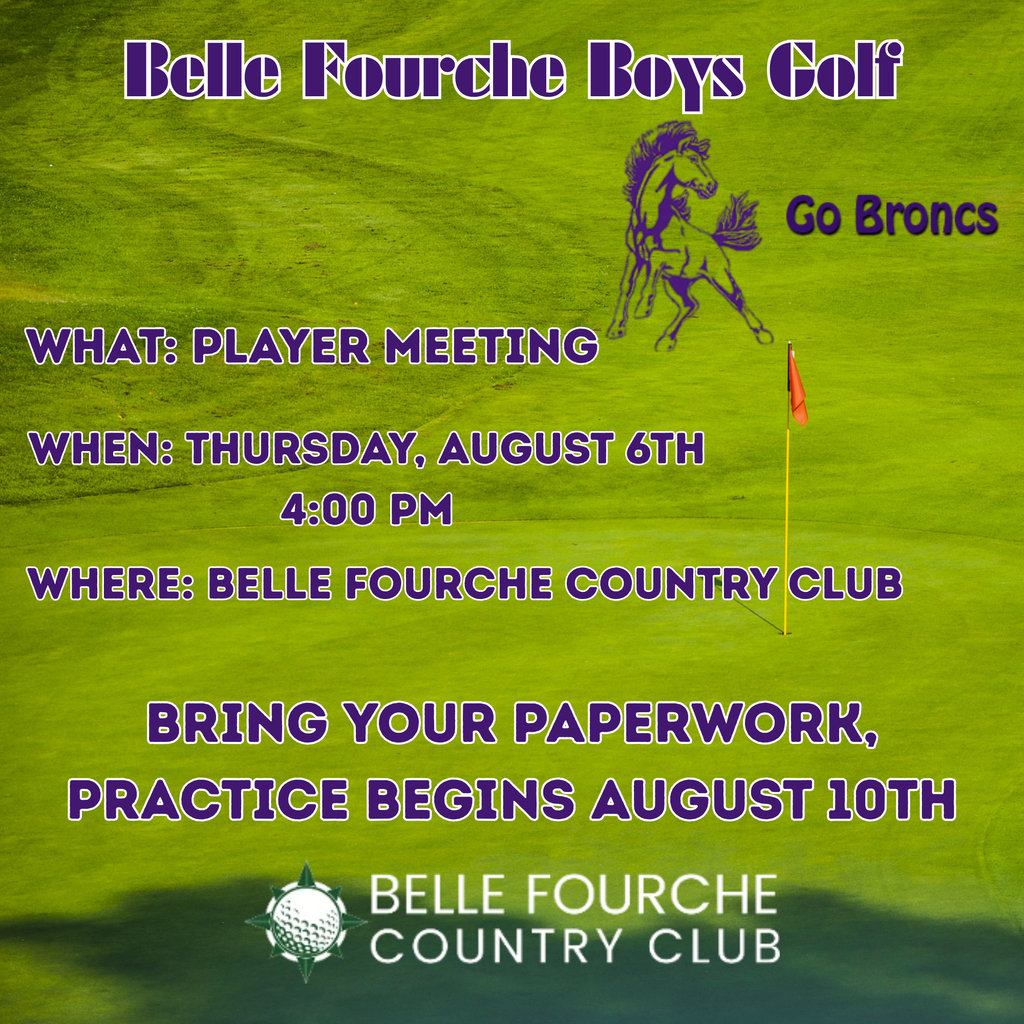 Belle Fourche Boys Golf

Go Broncs

WHAT: PLAYER MEETING

WHEN: THURSDAY, AUGUST 6TH
4:00 PM

WHERE: BELLE FOURCHE COUNTRY CLUB

BRING YOUR PAPERWORK, PRACTICE BEGINS AUGUST 10TH

BELLE FOURCHE COUNTRY CLUB